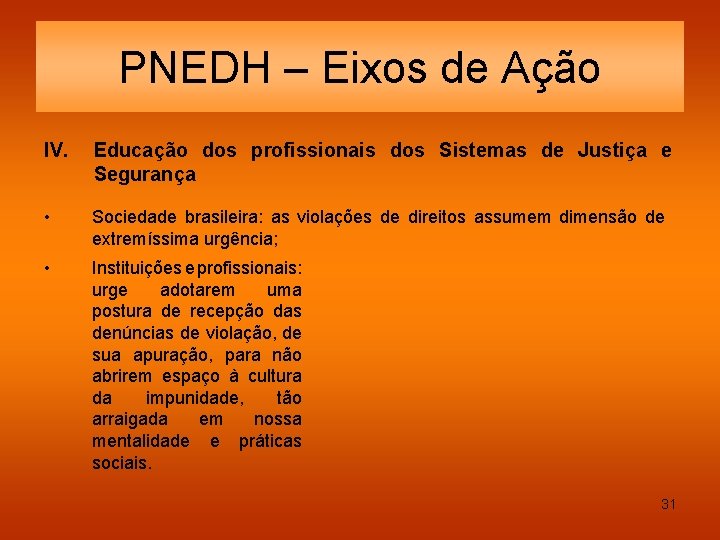 PNEDH – Eixos de Ação

IV. Educação dos profissionais dos Sistemas de Justiça e Segurança

• Sociedade brasileira: as violações de direitos assumem dimensão de extremíssima urgência;

• Instituições e profissionais: urge adotarem uma postura de recepção das denúncias de violação, de sua apuração, para não abrirem espaço à cultura da impunidade, tão arraigada em nossa mentalidade e práticas sociais.

31